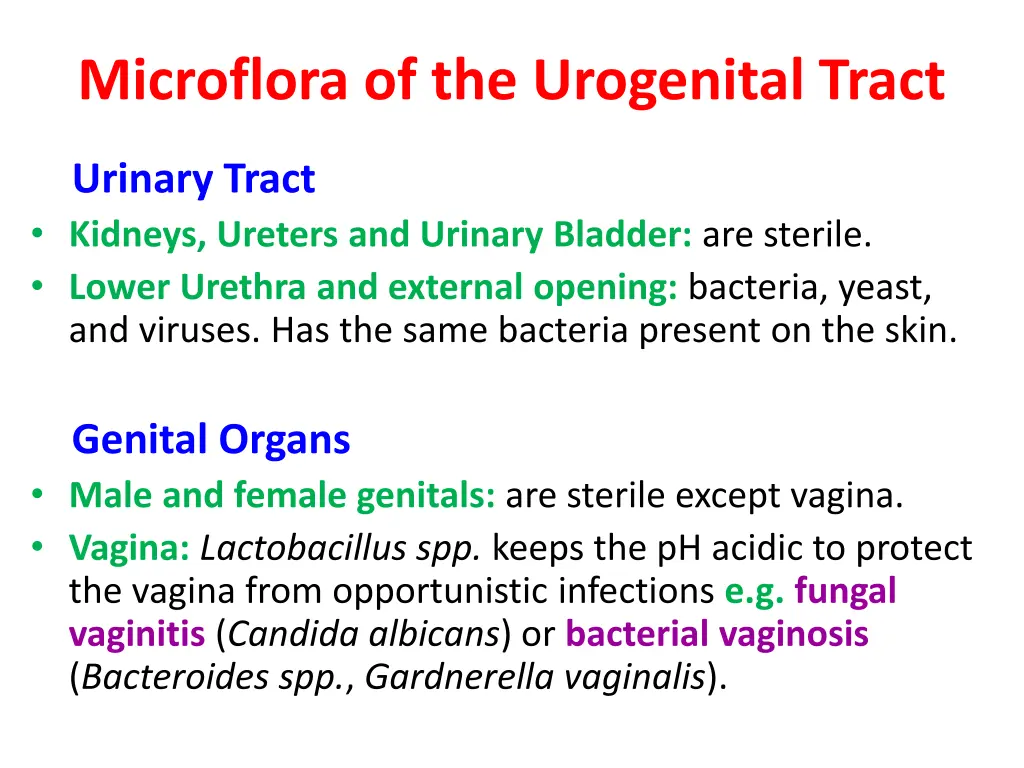 Microflora of the Urogenital Tract

Urinary Tract

• Kidneys, Ureters and Urinary Bladder: are sterile.
• Lower Urethra and external opening: bacteria, yeast, and viruses. Has the same bacteria present on the skin.

Genital Organs

• Male and female genitals: are sterile except vagina.
• Vagina: Lactobacillus spp. keeps the pH acidic to protect the vagina from opportunistic infections e.g. fungal vaginitis (Candida albicans) or bacterial vaginosis (Bacteroides spp., Gardnerella vaginalis).